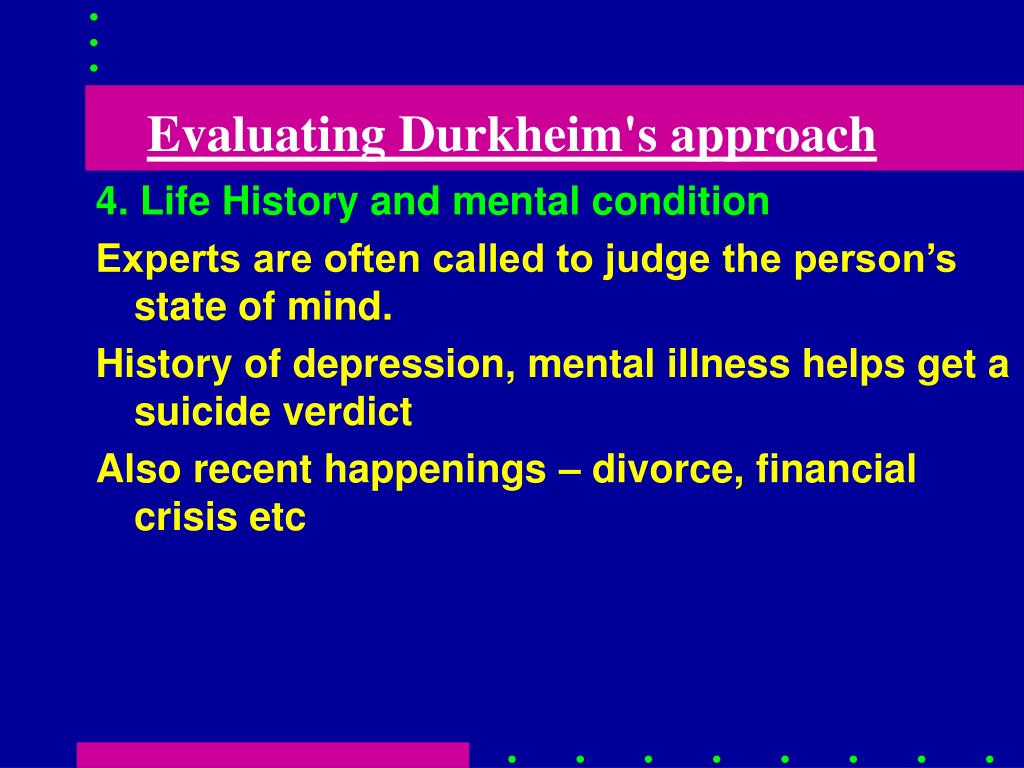 Evaluating Durkheim's approach

4. Life History and mental condition

Experts are often called to judge the person’s state of mind.

History of depression, mental illness helps get a suicide verdict

Also recent happenings – divorce, financial crisis etc